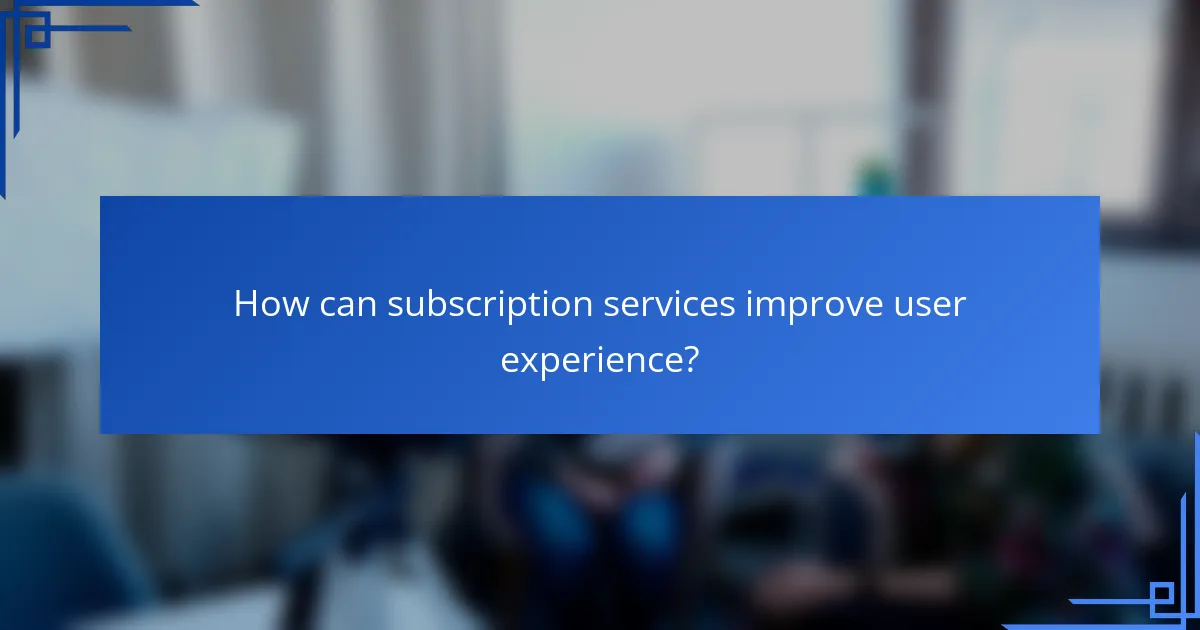 How can subscription services improve user experience?